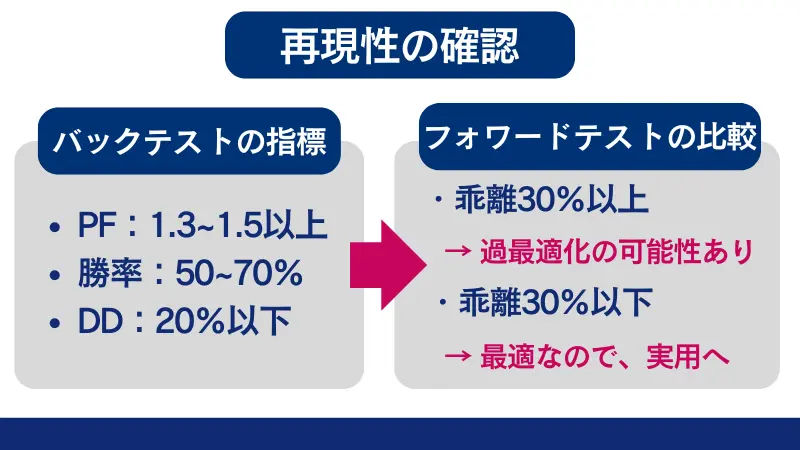 再現性の確認

バックテストの指標

• PF：1.3~1.5以上
• 勝率：50~70%
• DD：20%以下

フォワードテストの比較

・乖離30%以上
→ 過最適化の可能性あり
・乖離30%以下
→ 最適なので、実用へ